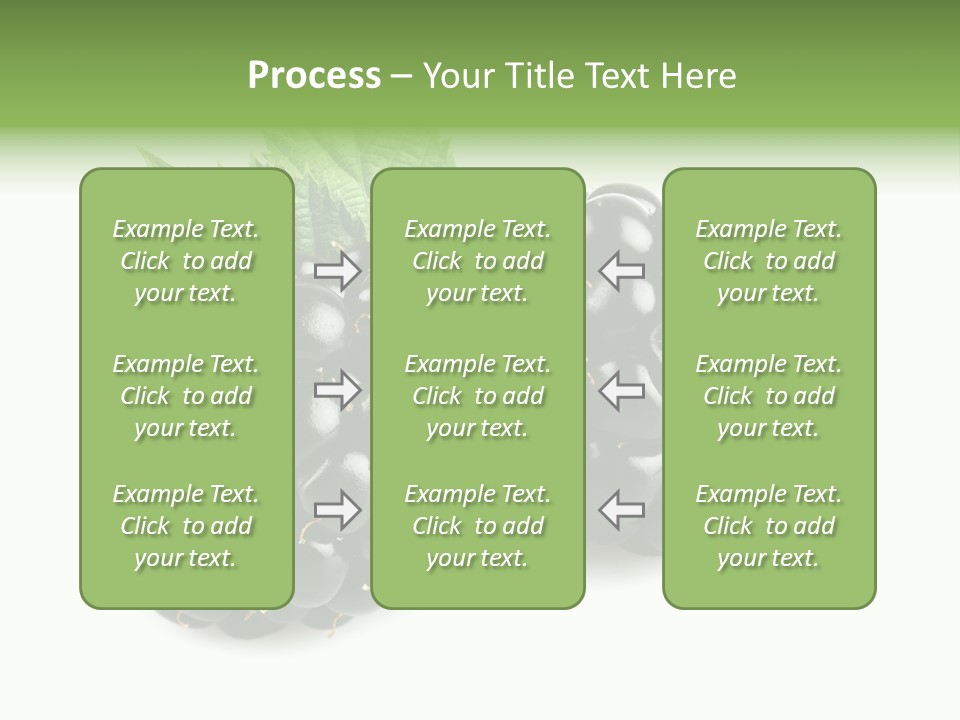 Process – Your Title Text Here

Example Text. Click to add your text.

Example Text. Click to add your text.

Example Text. Click to add your text.

Example Text. Click to add your text.

Example Text. Click to add your text.

Example Text. Click to add your text.

Example Text. Click to add your text.

Example Text. Click to add your text.

Example Text. Click to add your text.